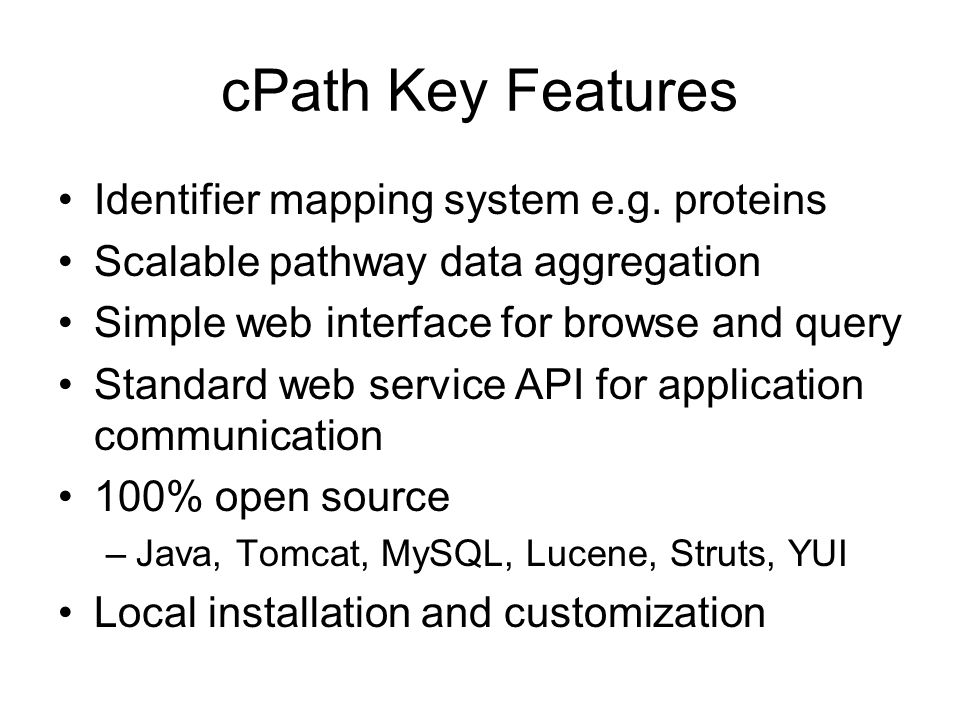 cPath Key Features

• Identifier mapping system e.g. proteins
• Scalable pathway data aggregation
• Simple web interface for browse and query
• Standard web service API for application communication
• 100% open source
– Java, Tomcat, MySQL, Lucene, Struts, YUI
• Local installation and customization